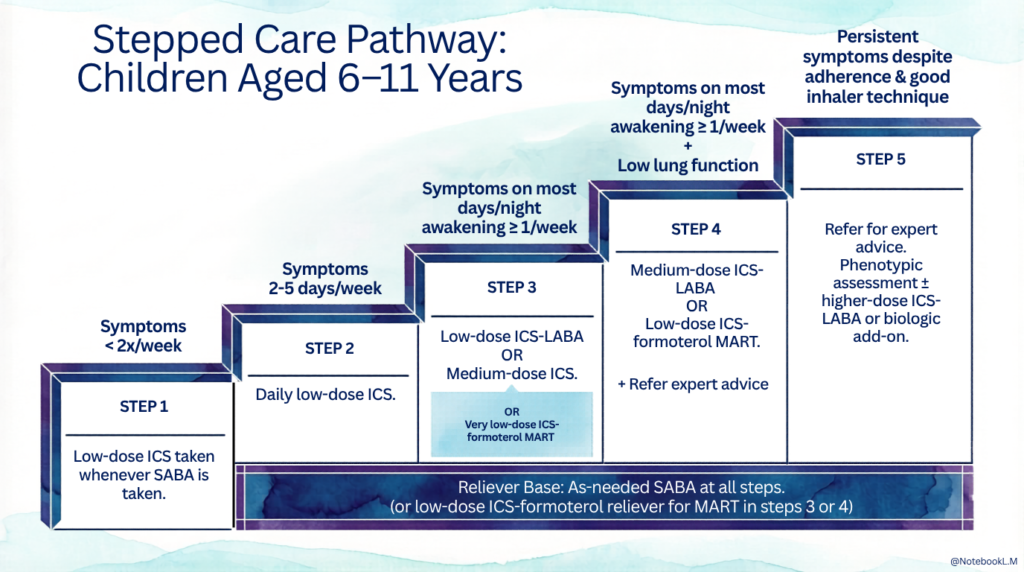 Stepped Care Pathway: Children Aged 6–11 Years

Symptoms < 2x/week

STEP 1

Low-dose ICS taken whenever SABA is taken.

Symptoms 2-5 days/week

STEP 2

Daily low-dose ICS.

Symptoms on most days/night awakening ≥ 1/week

STEP 3

Low-dose ICS-LABA OR Medium-dose ICS.

OR Very low-dose ICS-formoterol MART

Symptoms on most days/night awakening ≥ 1/week + Low lung function

STEP 4

Medium-dose ICS-LABA OR Low-dose ICS-formoterol MART.

+ Refer expert advice

Persistent symptoms despite adherence & good inhaler technique

STEP 5

Refer for expert advice. Phenotypic assessment ± higher-dose ICS-LABA or biologic add-on.

Reliever Base: As-needed SABA at all steps. (or low-dose ICS-formoterol reliever for MART in steps 3 or 4)

@NotebookLM